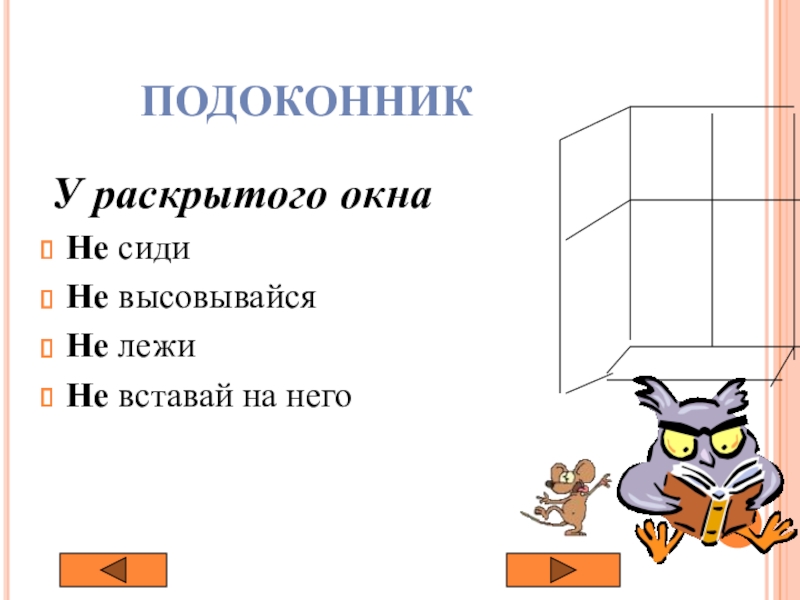 ПОДОКОННИК

У раскрытого окна

Не сиди

Не высовывайся

Не лежи

Не вставай на него